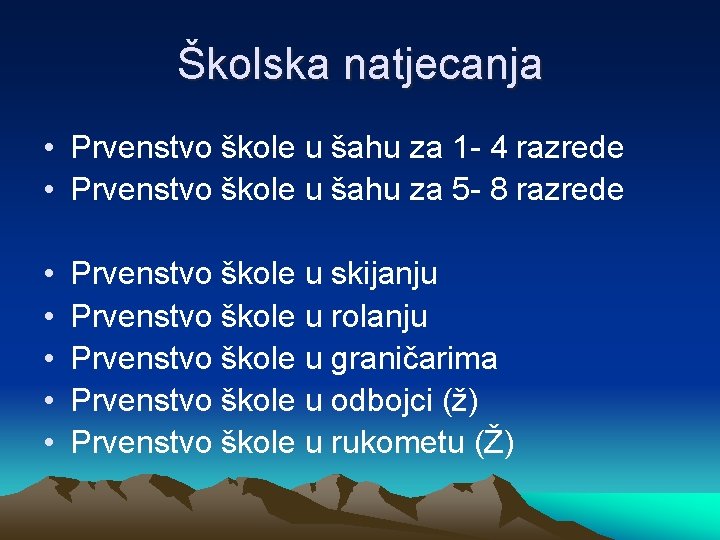 Školska natjecanja

• Prvenstvo škole u šahu za 1- 4 razrede
• Prvenstvo škole u šahu za 5- 8 razrede

• Prvenstvo škole u skijanju
• Prvenstvo škole u rolanju
• Prvenstvo škole u graničarima
• Prvenstvo škole u odbojci (ž)
• Prvenstvo škole u rukometu (Ž)